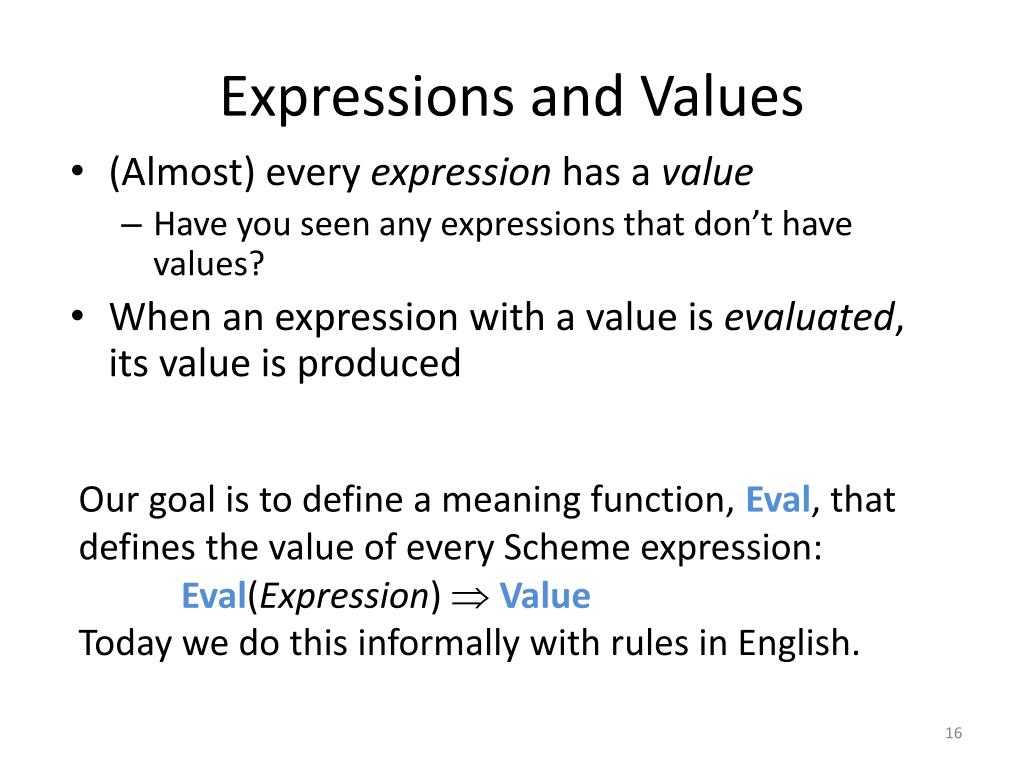 Expressions and Values

• (Almost) every expression has a value
  – Have you seen any expressions that don't have values?
• When an expression with a value is evaluated, its value is produced

Our goal is to define a meaning function, Eval, that defines the value of every Scheme expression:
Eval(Expression) $\Rightarrow$ Value
Today we do this informally with rules in English.

16